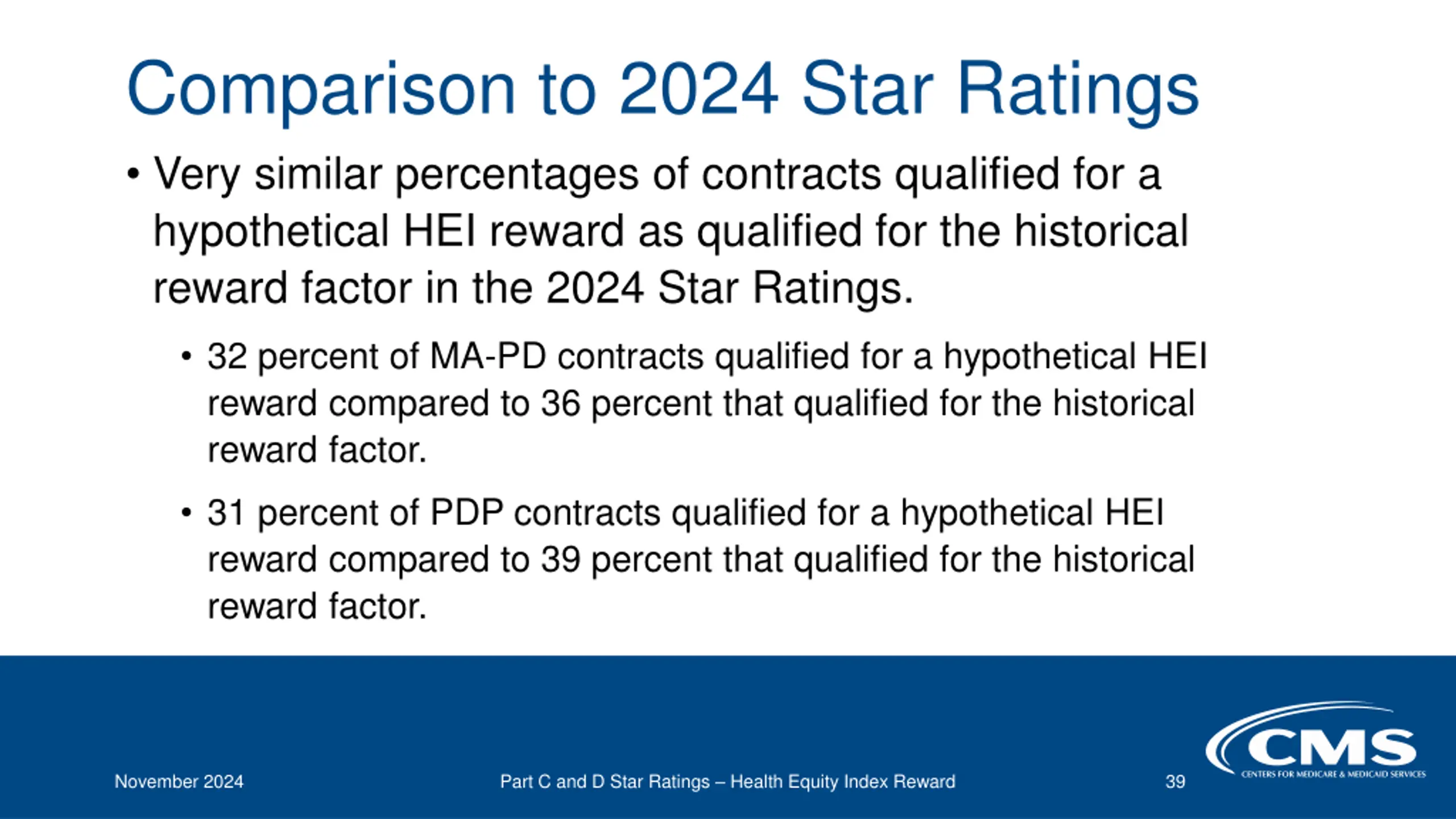 Comparison to 2024 Star Ratings

• Very similar percentages of contracts qualified for a hypothetical HEI reward as qualified for the historical reward factor in the 2024 Star Ratings.

• 32 percent of MA-PD contracts qualified for a hypothetical HEI reward compared to 36 percent that qualified for the historical reward factor.

• 31 percent of PDP contracts qualified for a hypothetical HEI reward compared to 39 percent that qualified for the historical reward factor.

November 2024

Part C and D Star Ratings – Health Equity Index Reward

39

CMS
CENTERS FOR MEDICARE & MEDICAID SERVICES